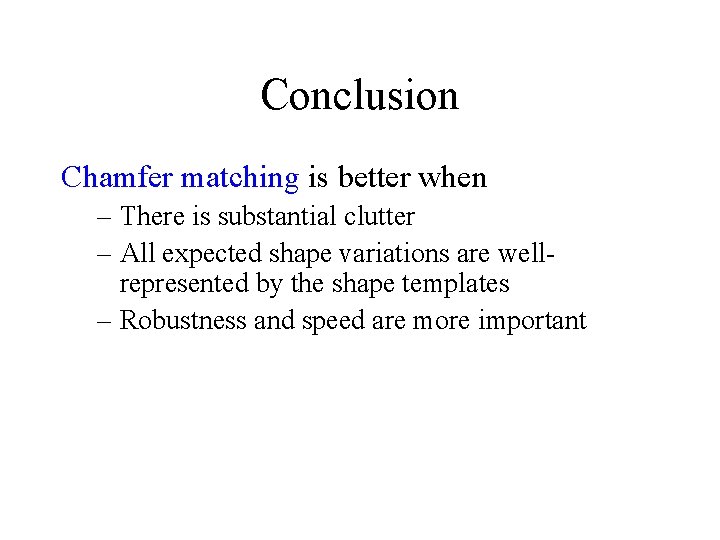 Conclusion

Chamfer matching is better when

– There is substantial clutter
– All expected shape variations are well-represented by the shape templates
– Robustness and speed are more important